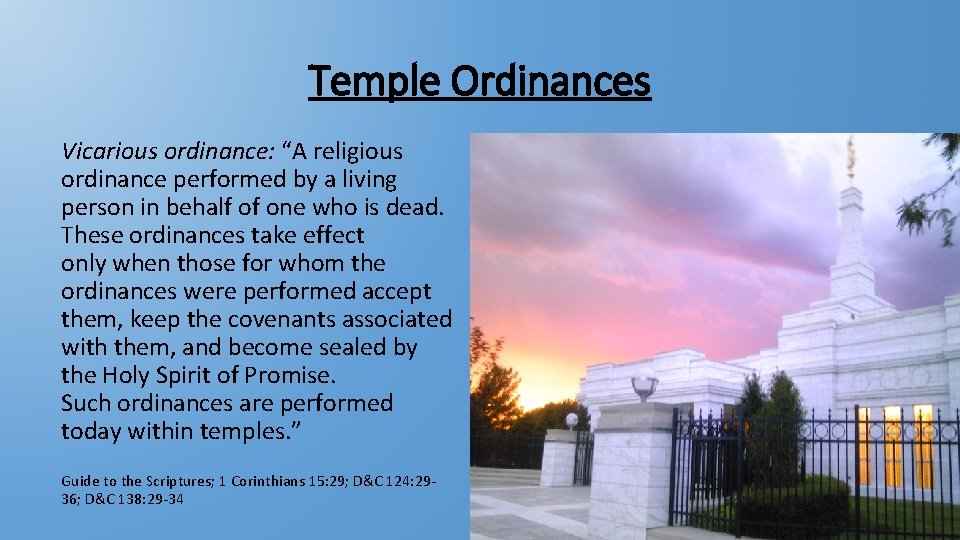 Temple Ordinances

Vicarious ordinance: “A religious ordinance performed by a living person in behalf of one who is dead. These ordinances take effect only when those for whom the ordinances were performed accept them, keep the covenants associated with them, and become sealed by the Holy Spirit of Promise. Such ordinances are performed today within temples.”

Guide to the Scriptures; 1 Corinthians 15:29; D&C 124:29-36; D&C 138:29-34